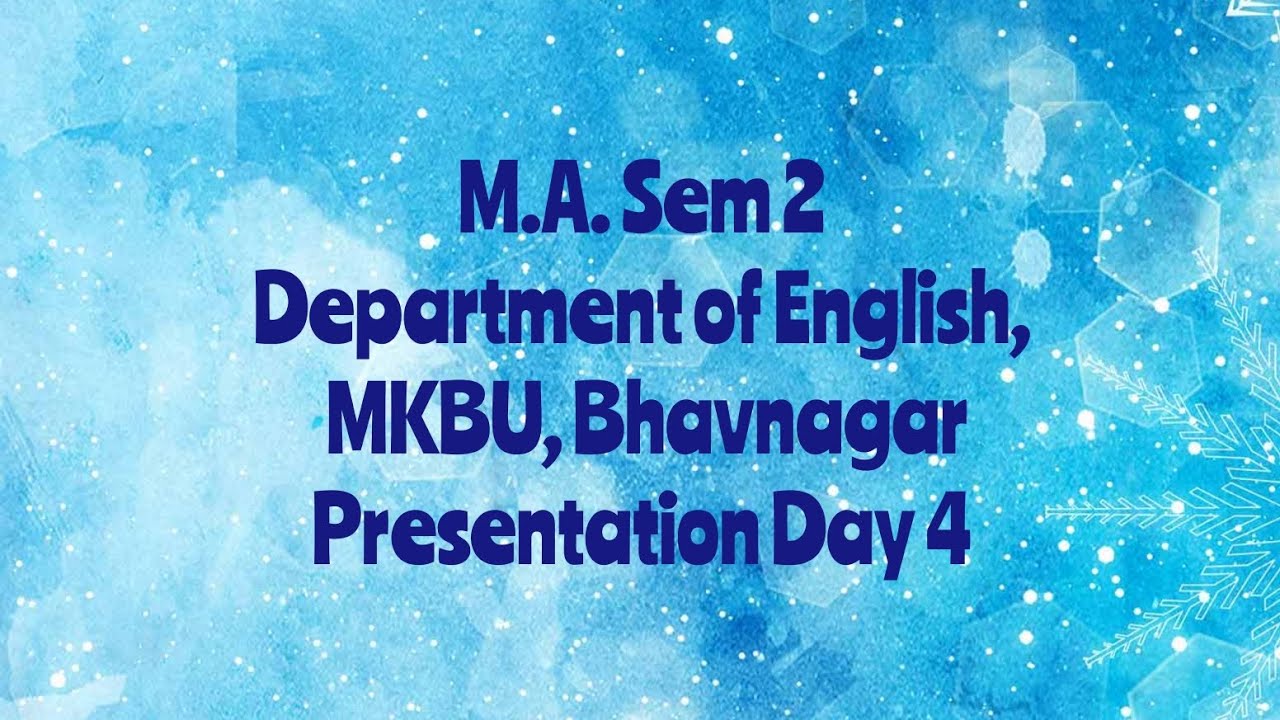 M.A. Sem 2
Department of English,
MKBU, Bhavnagar
Presentation Day 4